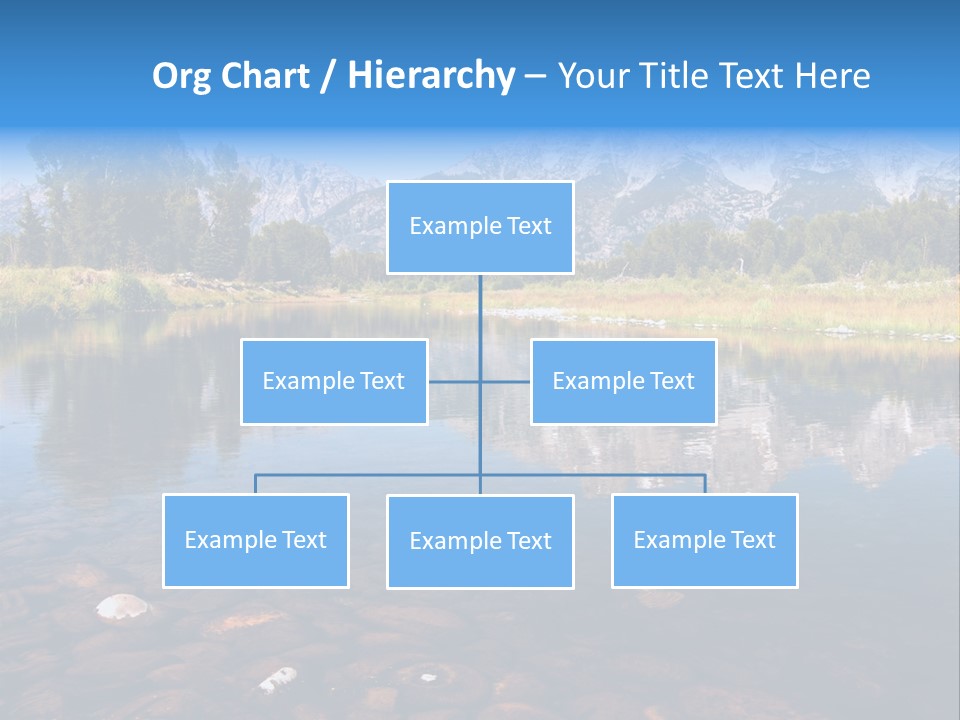 Org Chart / Hierarchy – Your Title Text Here

Example Text

Example Text

Example Text

Example Text

Example Text

Example Text